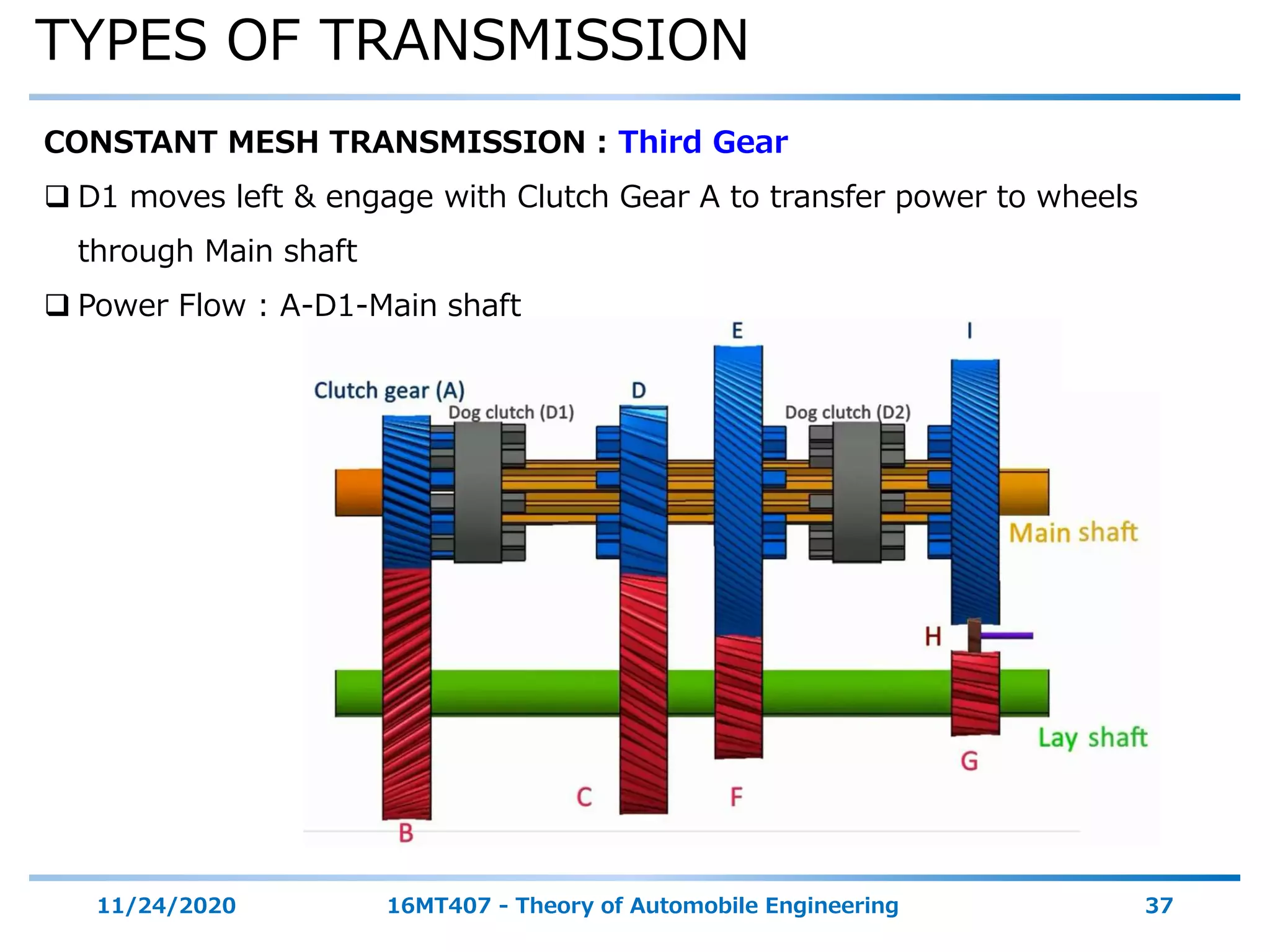 TYPES OF TRANSMISSION

CONSTANT MESH TRANSMISSION : Third Gear

❑ D1 moves left & engage with Clutch Gear A to transfer power to wheels through Main shaft

❑ Power Flow : A-D1-Main shaft

E

I

Clutch gear (A)

D

Dog clutch (D1)

Dog clutch (D2)

Main shaft

H

Lay shaft

G

C

F

B

11/24/2020

16MT407 - Theory of Automobile Engineering

37